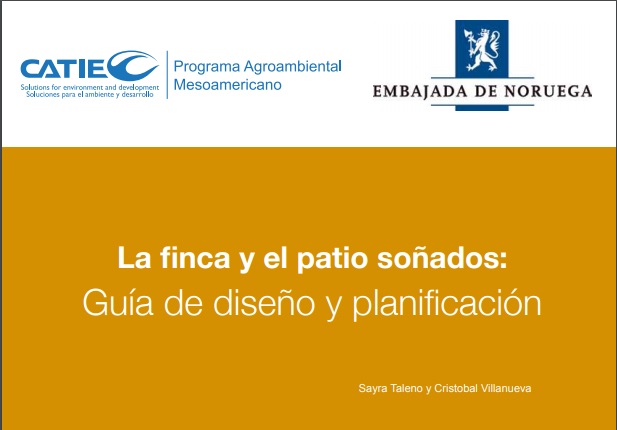 CATIE
Solutions for environment and development
Soluciones para el ambiente y desarrollo

Programa Agroambiental Mesoamericano

EMBAJADA DE NORUEGA

La finca y el patio soñados:
Guía de diseño y planificación

Sayra Taleno y Cristobal Villanueva